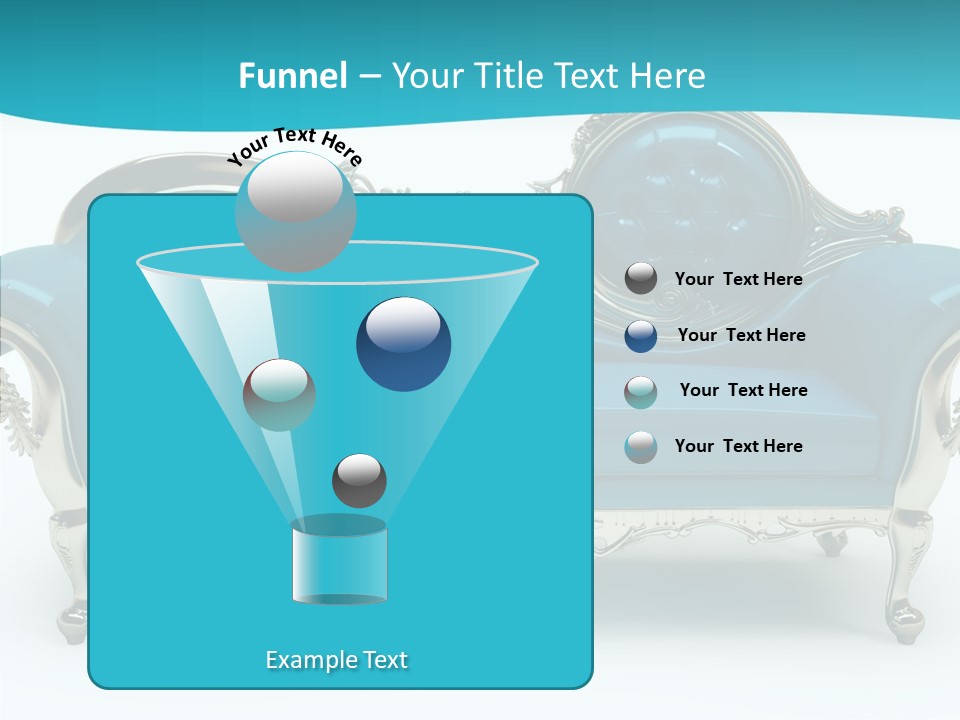 Funnel – Your Title Text Here

Your Text Here

Your Text Here

Your Text Here

Your Text Here

Your Text Here

Example Text